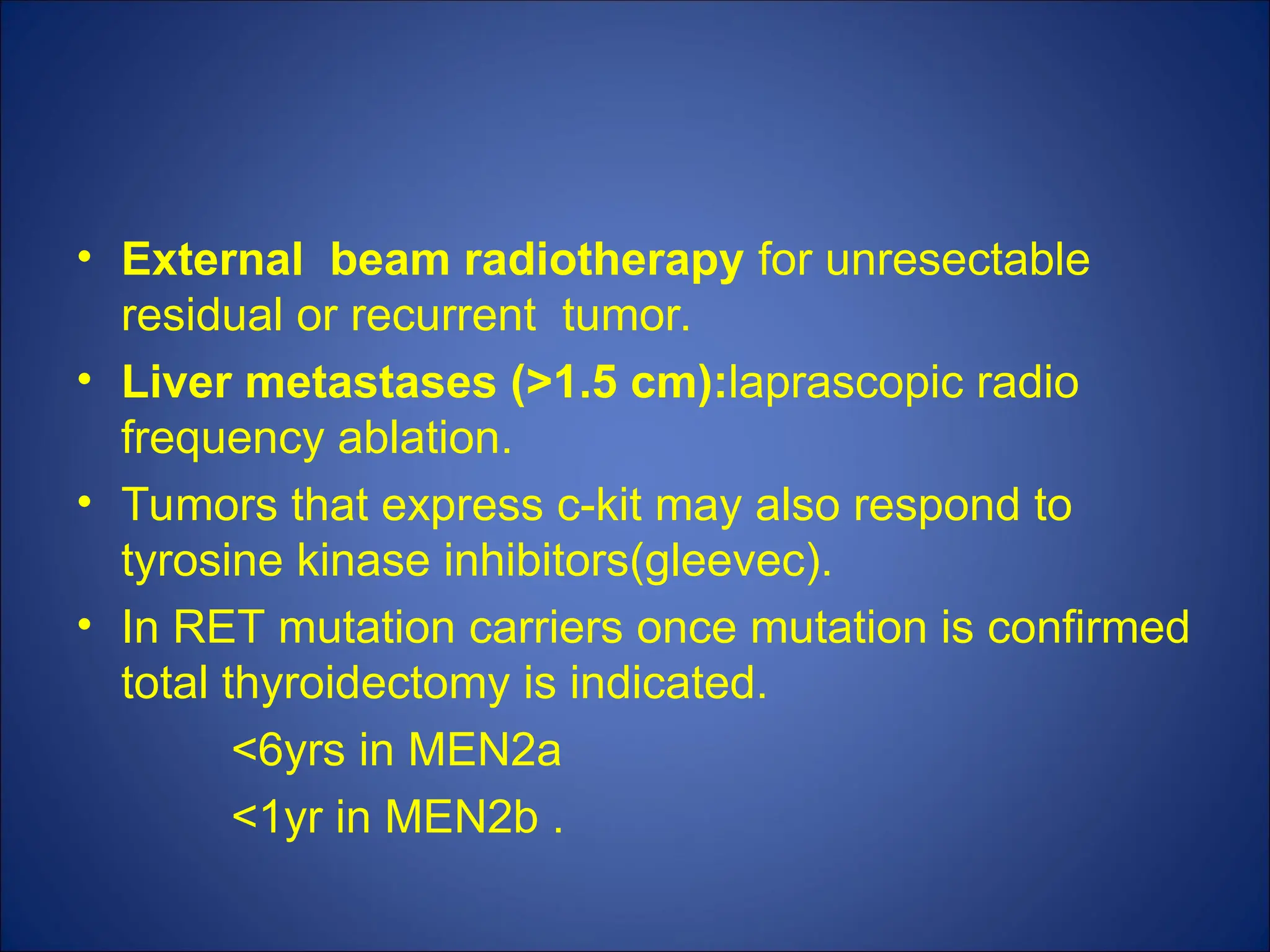 • External beam radiotherapy for unresectable residual or recurrent tumor.
• Liver metastases (>1.5 cm):laprascopic radio frequency ablation.
• Tumors that express c-kit may also respond to tyrosine kinase inhibitors(gleevec).
• In RET mutation carriers once mutation is confirmed total thyroidectomy is indicated.

<6yrs in MEN2a

<1yr in MEN2b .